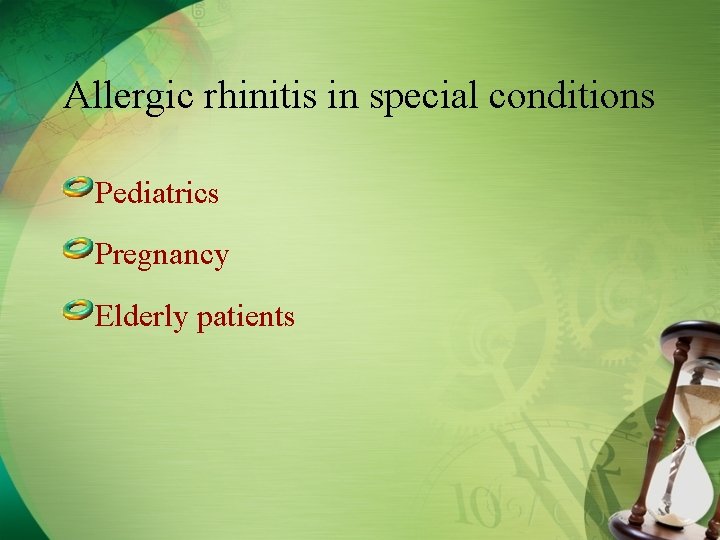 Allergic rhinitis in special conditions

Pediatrics

Pregnancy

Elderly patients